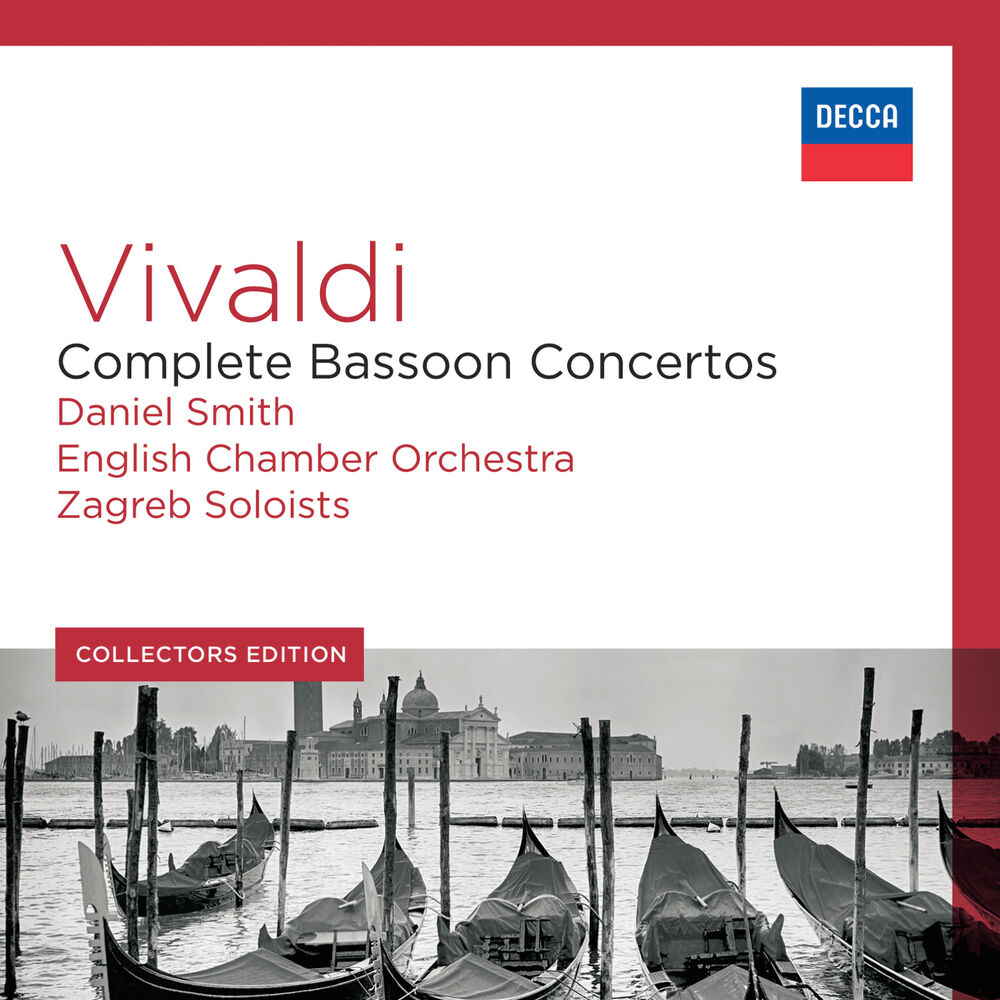 DECCA

Vivaldi
Complete Bassoon Concertos
Daniel Smith
English Chamber Orchestra
Zagreb Soloists

COLLECTORS EDITION